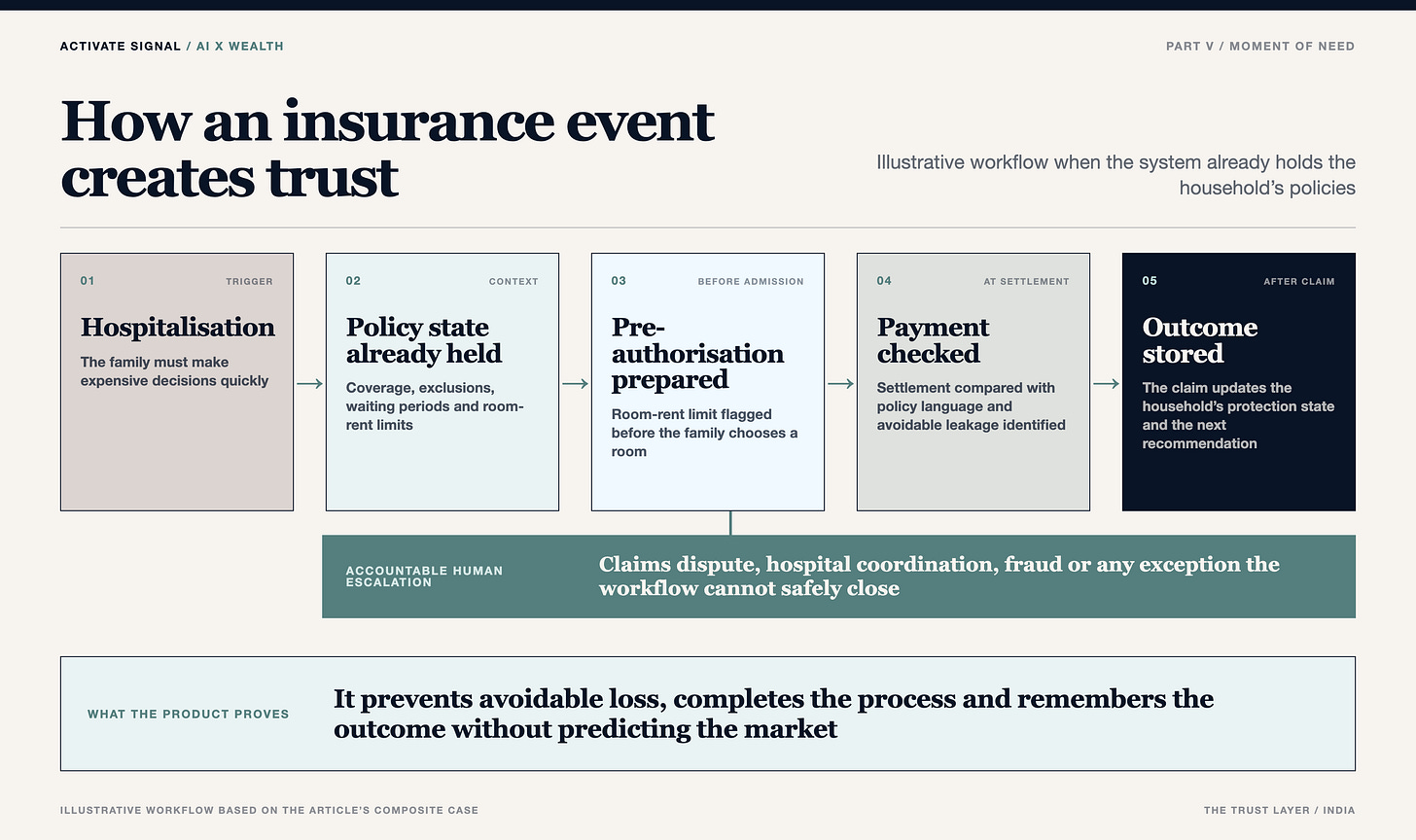 ACTIVATE SIGNAL / AI X WEALTH

PART V / MOMENT OF NEED

How an insurance event creates trust

Illustrative workflow when the system already holds the household's policies

01 TRIGGER
Hospitalisation
The family must make expensive decisions quickly

02 CONTEXT
Policy state already held
Coverage, exclusions, waiting periods and room-rent limits

03 BEFORE ADMISSION
Pre-authorisation prepared
Room-rent limit flagged before the family chooses a room

04 AT SETTLEMENT
Payment checked
Settlement compared with policy language and avoidable leakage identified

05 AFTER CLAIM
Outcome stored
The claim updates the household's protection state and the next recommendation

ACCOUNTABLE HUMAN ESCALATION
Claims dispute, hospital coordination, fraud or any exception the workflow cannot safely close

WHAT THE PRODUCT PROVES
It prevents avoidable loss, completes the process and remembers the outcome without predicting the market

ILLUSTRATIVE WORKFLOW BASED ON THE ARTICLE'S COMPOSITE CASE

THE TRUST LAYER / INDIA